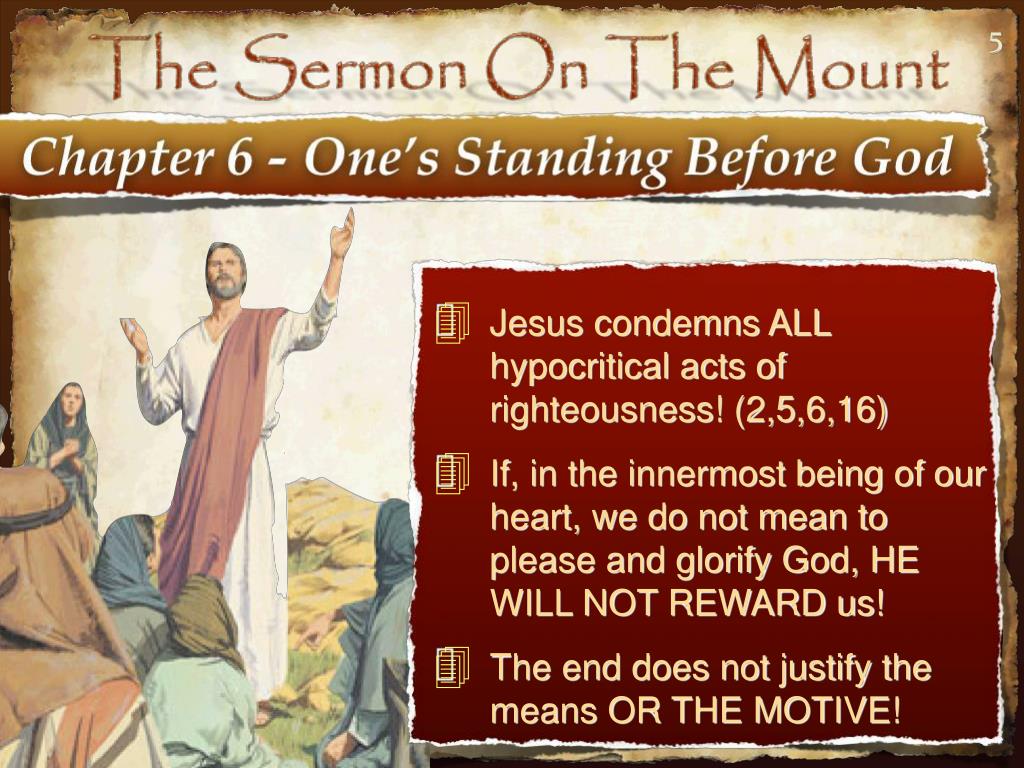 The Sermon On The Mount

5

Chapter 6 - One's Standing Before God

Jesus condemns ALL hypocritical acts of righteousness! (2,5,6,16)

If, in the innermost being of our heart, we do not mean to please and glorify God, HE WILL NOT REWARD us!

The end does not justify the means OR THE MOTIVE!